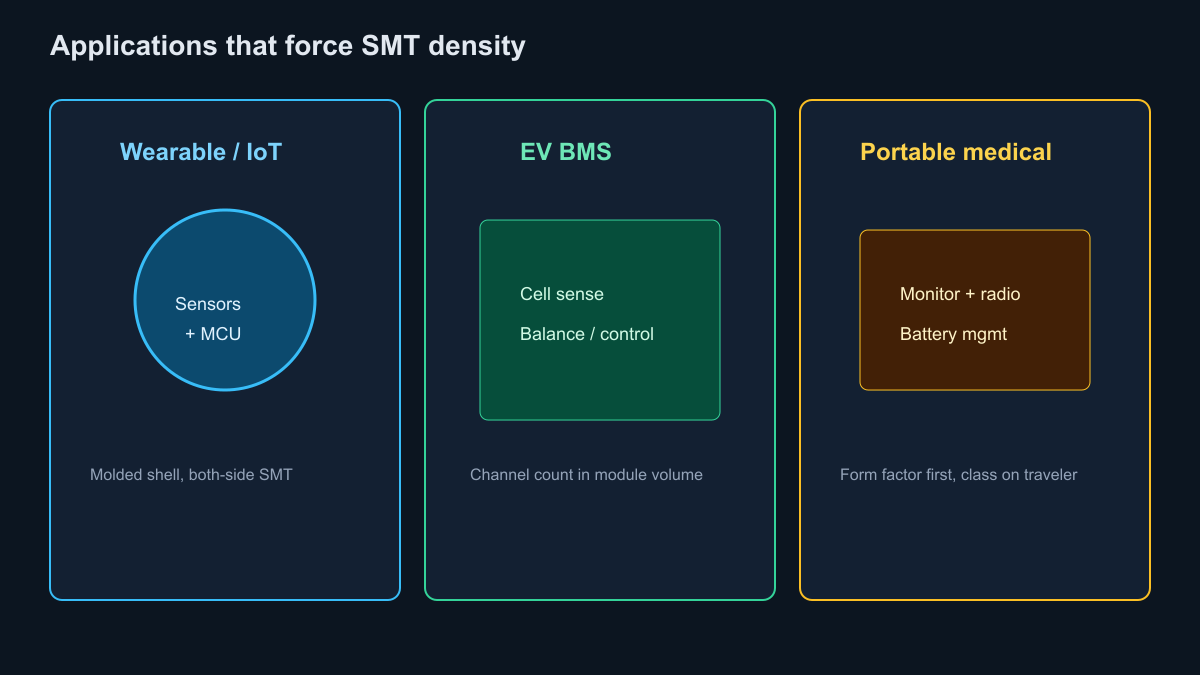 Applications that force SMT density

Wearable / IoT

Sensors
+ MCU

Molded shell, both-side SMT

EV BMS

Cell sense

Balance / control

Channel count in module volume

Portable medical

Monitor + radio

Battery mgmt

Form factor first, class on traveler